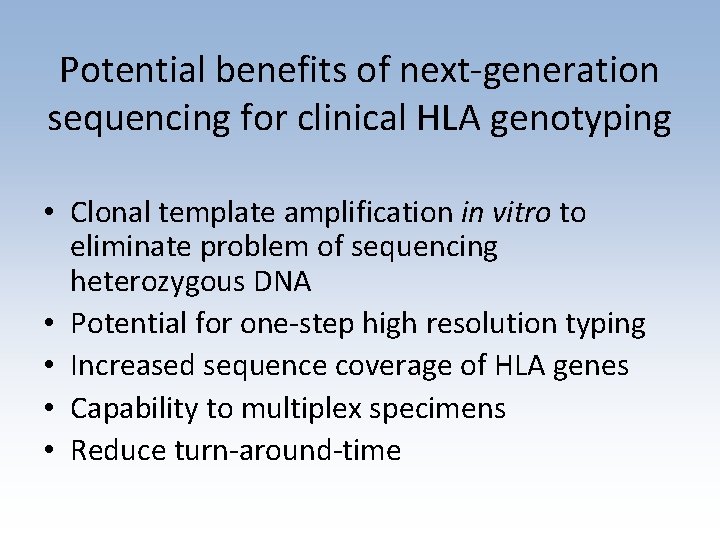 Potential benefits of next-generation sequencing for clinical HLA genotyping

• Clonal template amplification in vitro to eliminate problem of sequencing heterozygous DNA
• Potential for one-step high resolution typing
• Increased sequence coverage of HLA genes
• Capability to multiplex specimens
• Reduce turn-around-time